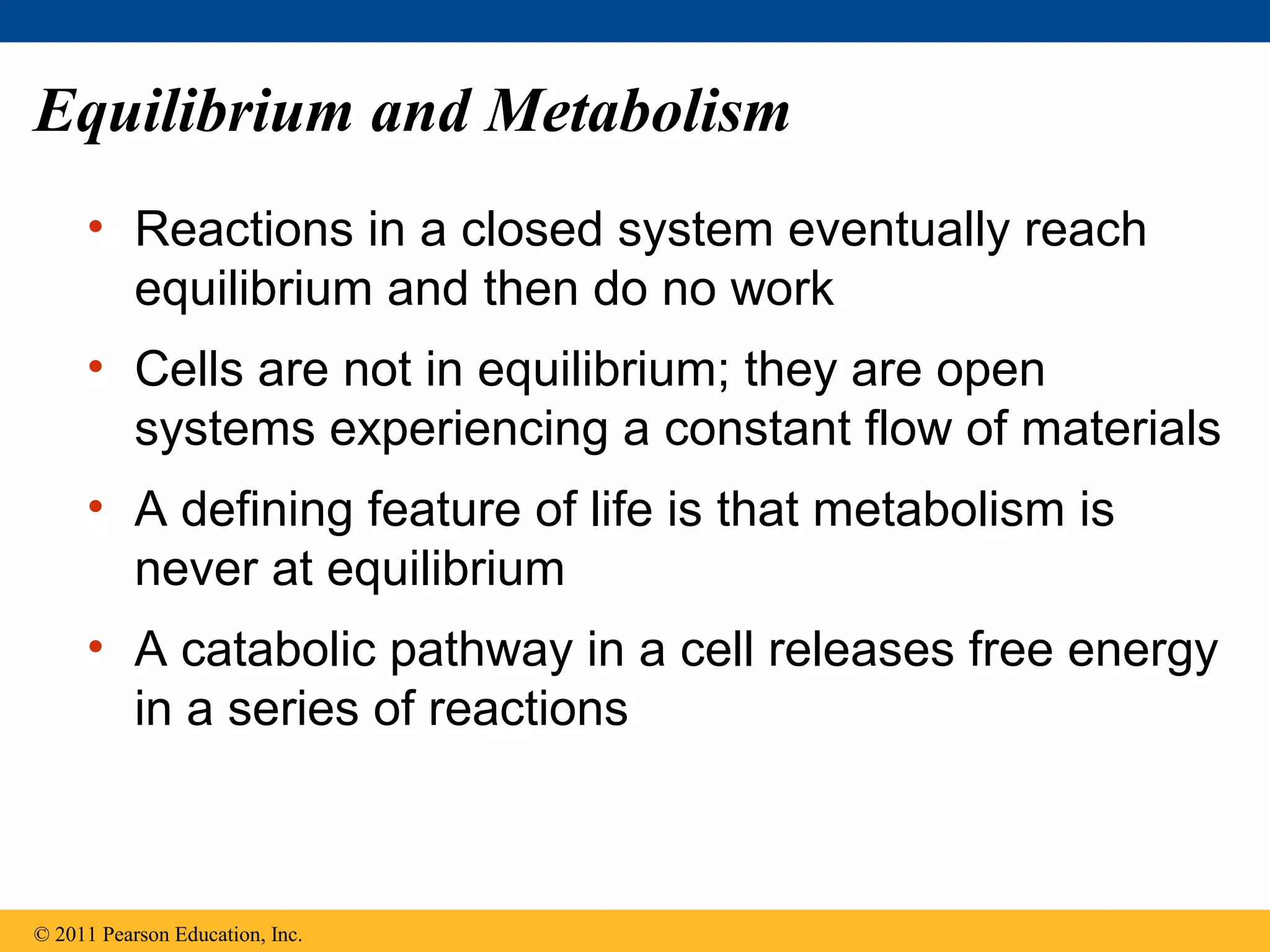 Equilibrium and Metabolism

• Reactions in a closed system eventually reach equilibrium and then do no work

• Cells are not in equilibrium; they are open systems experiencing a constant flow of materials

• A defining feature of life is that metabolism is never at equilibrium

• A catabolic pathway in a cell releases free energy in a series of reactions

© 2011 Pearson Education, Inc.